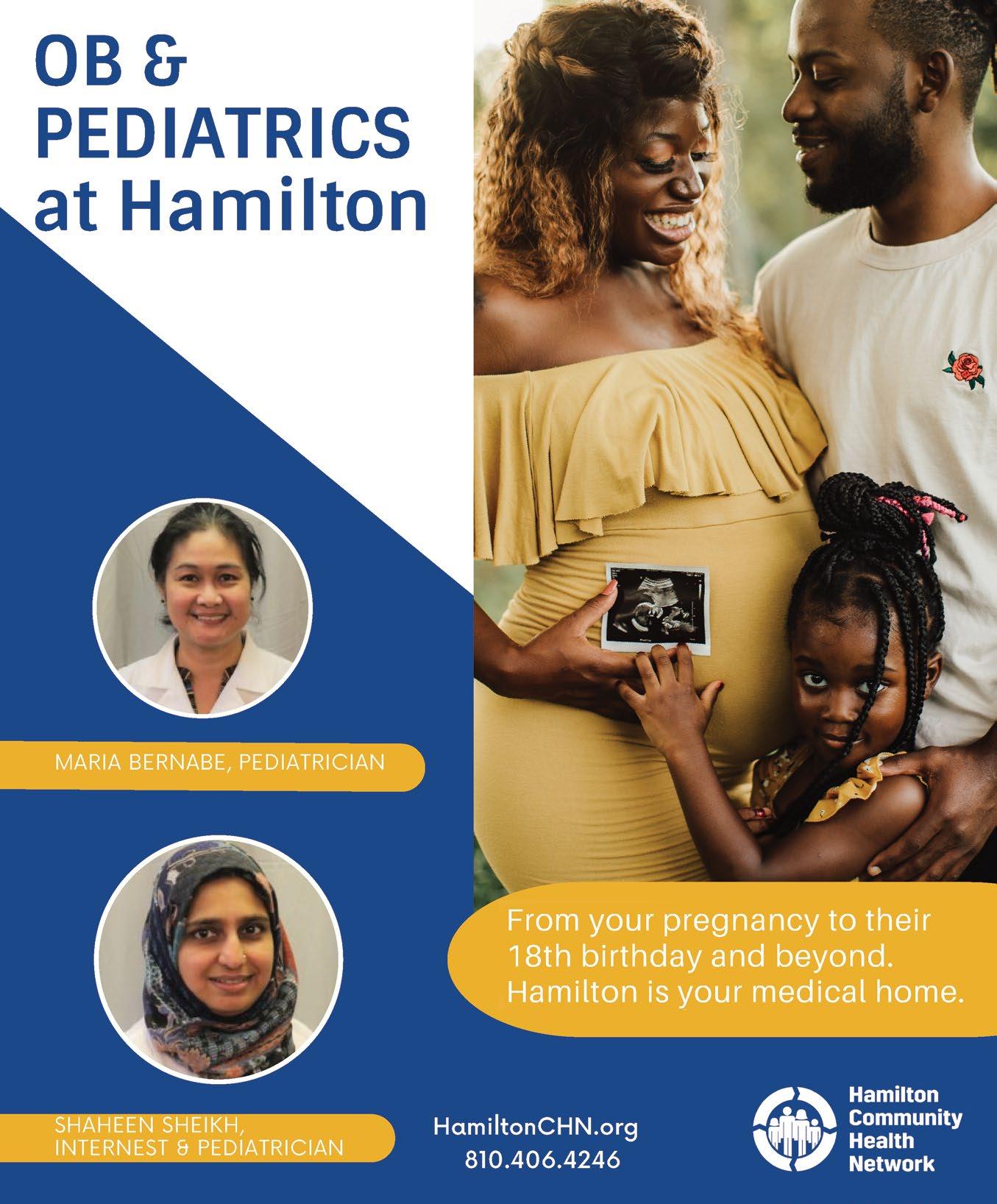 OB & PEDIATRICS at Hamilton

MARIA BERNABE, PEDIATRICIAN

SHAHEEN SHEIKH, INTERNEST & PEDIATRICIAN

From your pregnancy to their 18th birthday and beyond. Hamilton is your medical home.

HamiltonCHN.org
810.406.4246

Hamilton Community Health Network